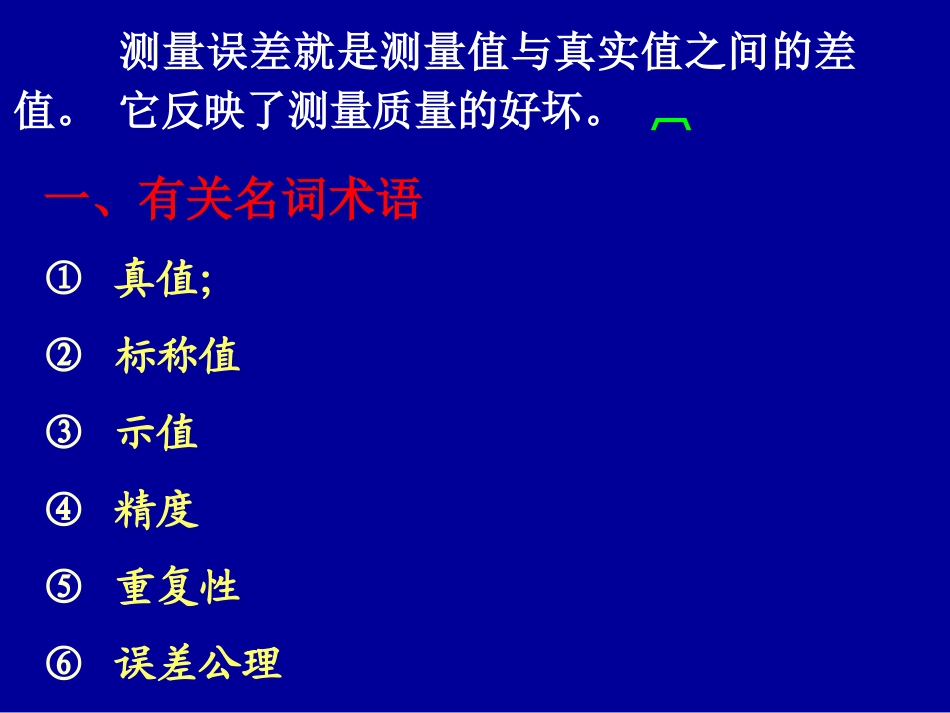 测量误差就是测量值与真实值之间的差值。 它反映了测量质量的好坏。

一、有关名词术语

① 真值;

② 标称值

③ 示值

④ 精度

⑤ 重复性

⑥ 误差公理